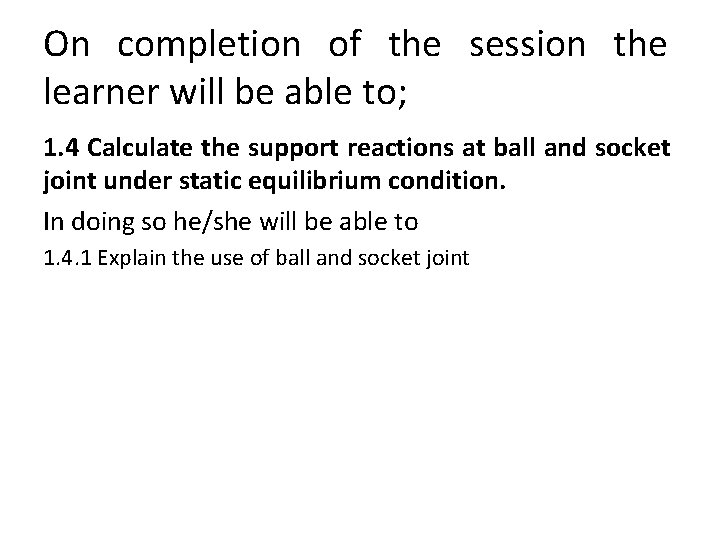 On completion of the session the learner will be able to;

1.4 Calculate the support reactions at ball and socket joint under static equilibrium condition.

In doing so he/she will be able to

1.4.1 Explain the use of ball and socket joint